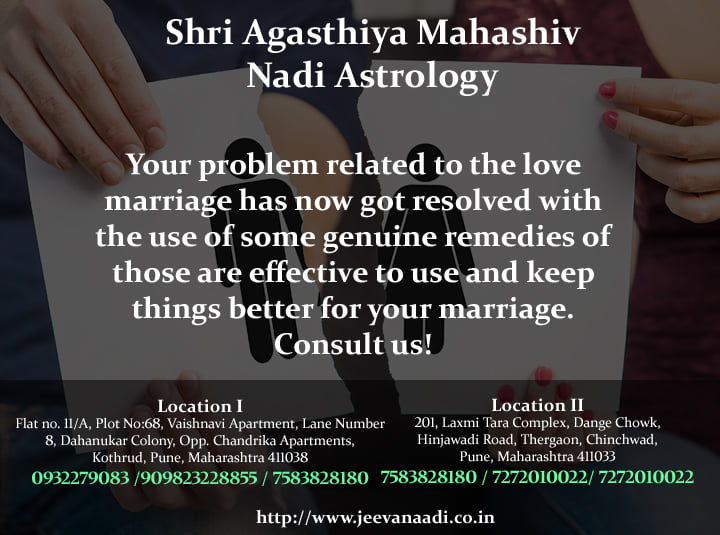 Shri Agasthiya Mahashiv Nadi Astrology

Your problem related to the love marriage has now got resolved with the use of some genuine remedies of those are effective to use and keep things better for your marriage. Consult us!

Location I
Flat no. 11/A, Plot No:68, Vaishnavi Apartment, Lane Number 8, Dahanukar Colony, Opp. Chandrika Apartments, Kothrud, Pune, Maharashtra 411038
0932279083 /909823228855 / 7583828180

Location II
201, Laxmi Tara Complex, Dange Chowk, Hinjawadi Road, Thergaon, Chinchwad, Pune, Maharashtra 411033
7583828180 / 7272010022/ 7272010022

http://www.jeevanaadi.co.in